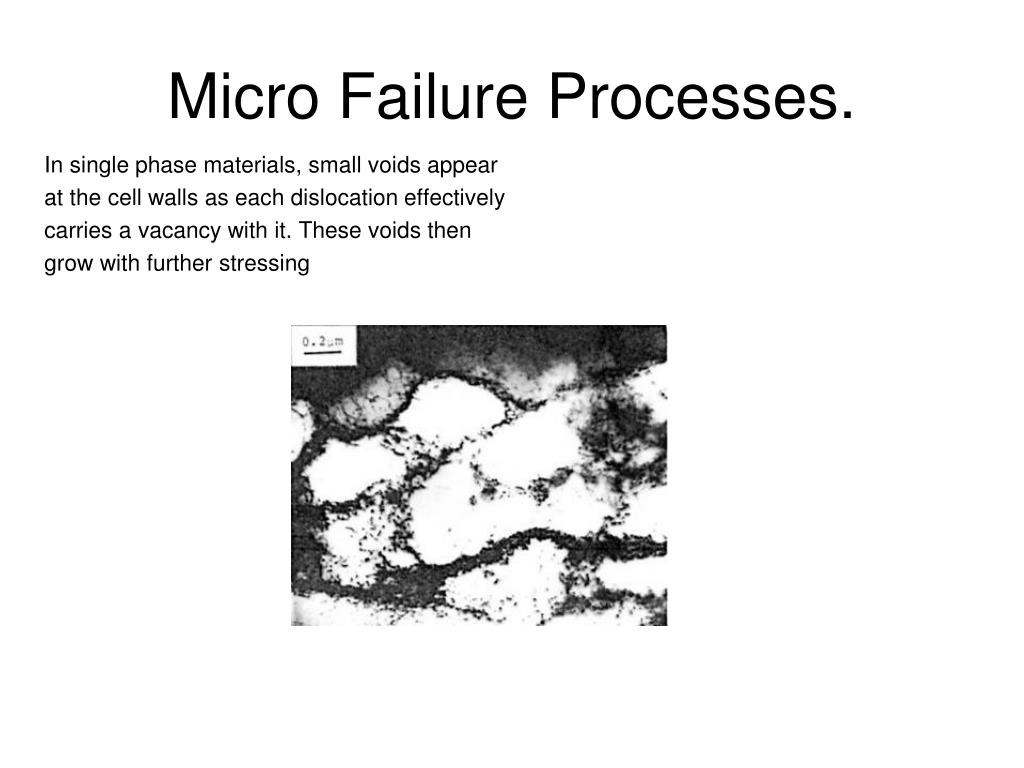 Micro Failure Processes.

In single phase materials, small voids appear at the cell walls as each dislocation effectively carries a vacancy with it. These voids then grow with further stressing

0.2μm